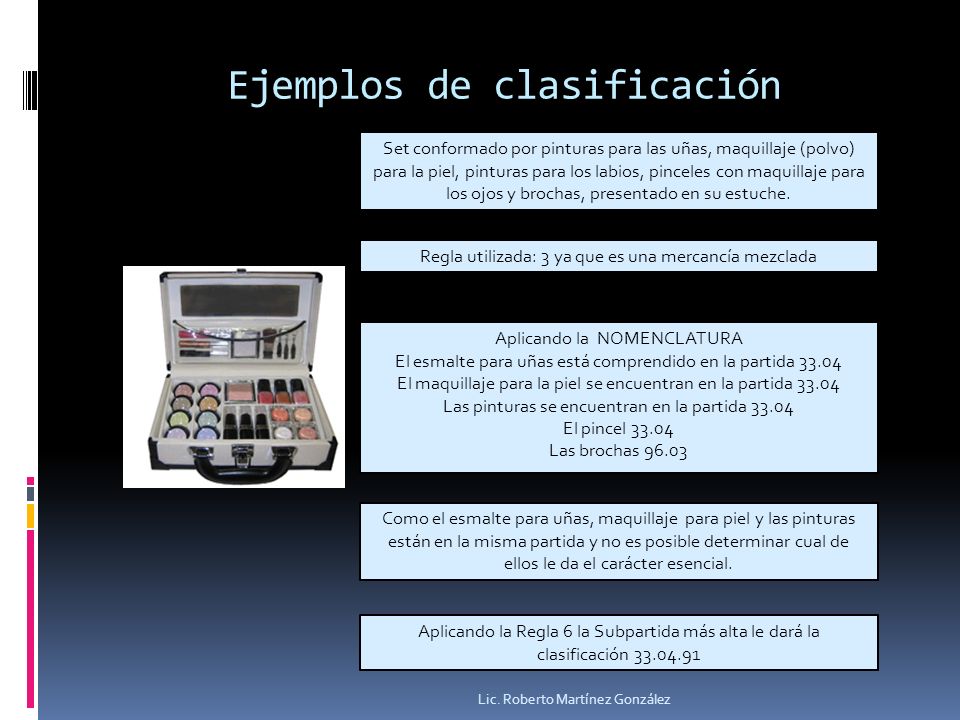 Ejemplos de clasificación

Set conformado por pinturas para las uñas, maquillaje (polvo) para la piel, pinturas para los labios, pinceles con maquillaje para los ojos y brochas, presentado en su estuche.

Regla utilizada: 3 ya que es una mercancía mezclada

Aplicando la NOMENCLATURA
El esmalte para uñas está comprendido en la partida 33.04
El maquillaje para la piel se encuentran en la partida 33.04
Las pinturas se encuentran en la partida 33.04
El pincel 33.04
Las brochas 96.03

Como el esmalte para uñas, maquillaje para piel y las pinturas están en la misma partida y no es posible determinar cual de ellos le da el carácter esencial.

Aplicando la Regla 6 la Subpartida más alta le dará la clasificación 33.04.91

Lic. Roberto Martínez González